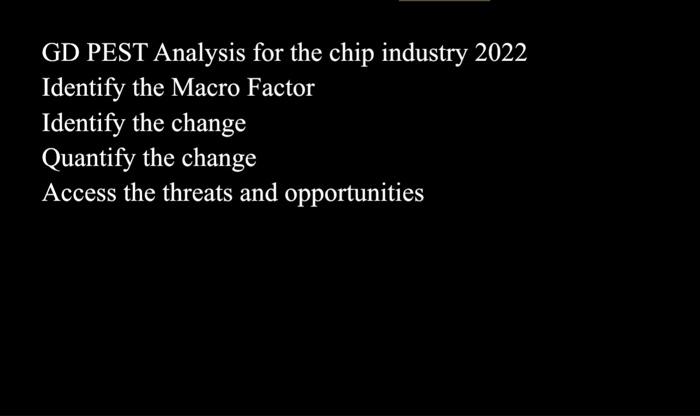 GD PEST Analysis for the chip industry 2022
Identify the Macro Factor
Identify the change
Quantify the change
Access the threats and opportunities